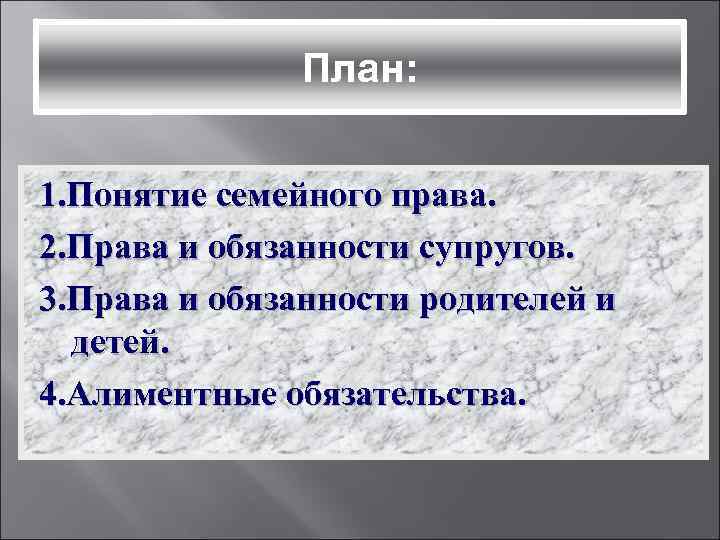 План:

1.Понятие семейного права.
2.Права и обязанности супругов.
3.Права и обязанности родителей и детей.
4.Алиментные обязательства.